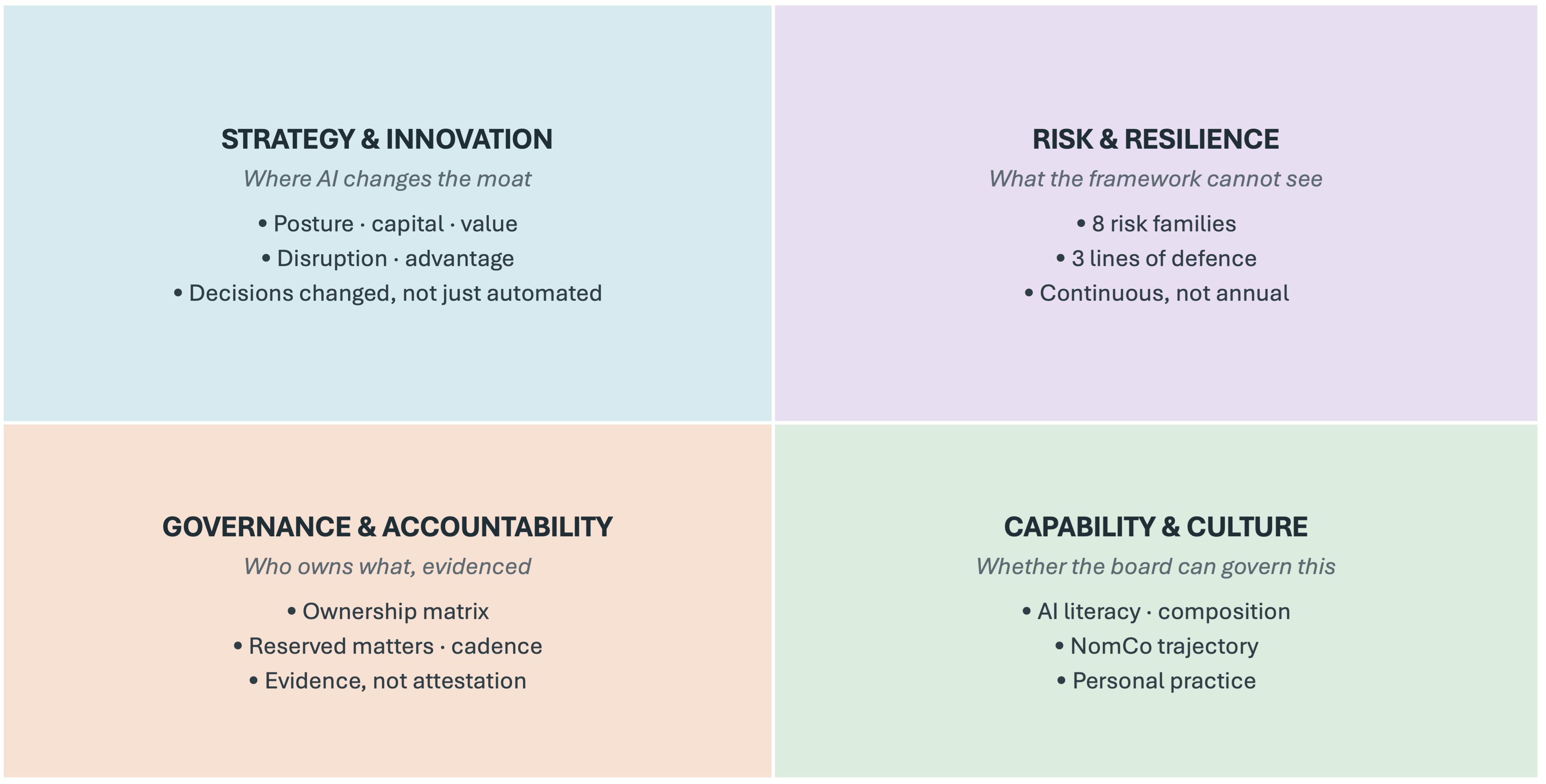 STRATEGY & INNOVATION

Where AI changes the moat

• Posture · capital · value
• Disruption · advantage
• Decisions changed, not just automated

RISK & RESILIENCE

What the framework cannot see

• 8 risk families
• 3 lines of defence
• Continuous, not annual

GOVERNANCE & ACCOUNTABILITY

Who owns what, evidenced

• Ownership matrix
• Reserved matters · cadence
• Evidence, not attestation

CAPABILITY & CULTURE

Whether the board can govern this

• AI literacy · composition
• NomCo trajectory
• Personal practice